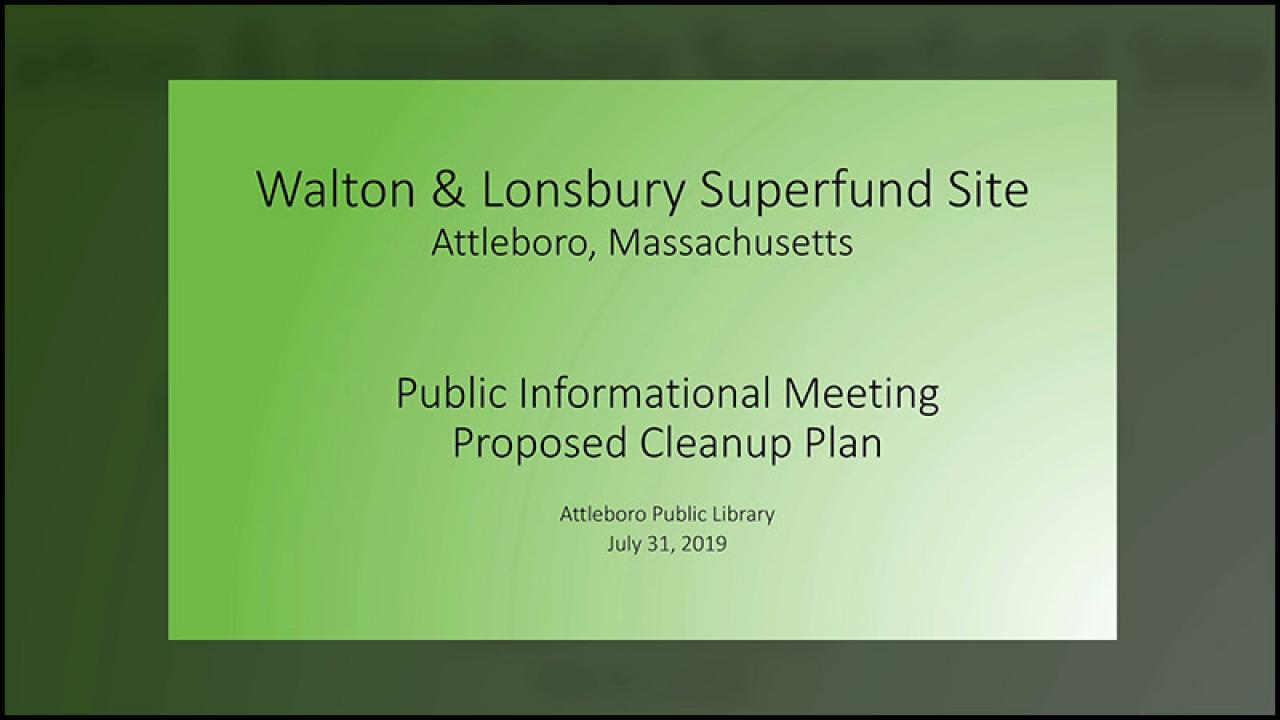 Walton & Lonsbury Superfund Site
Attleboro, Massachusetts

Public Informational Meeting
Proposed Cleanup Plan

Attleboro Public Library
July 31, 2019